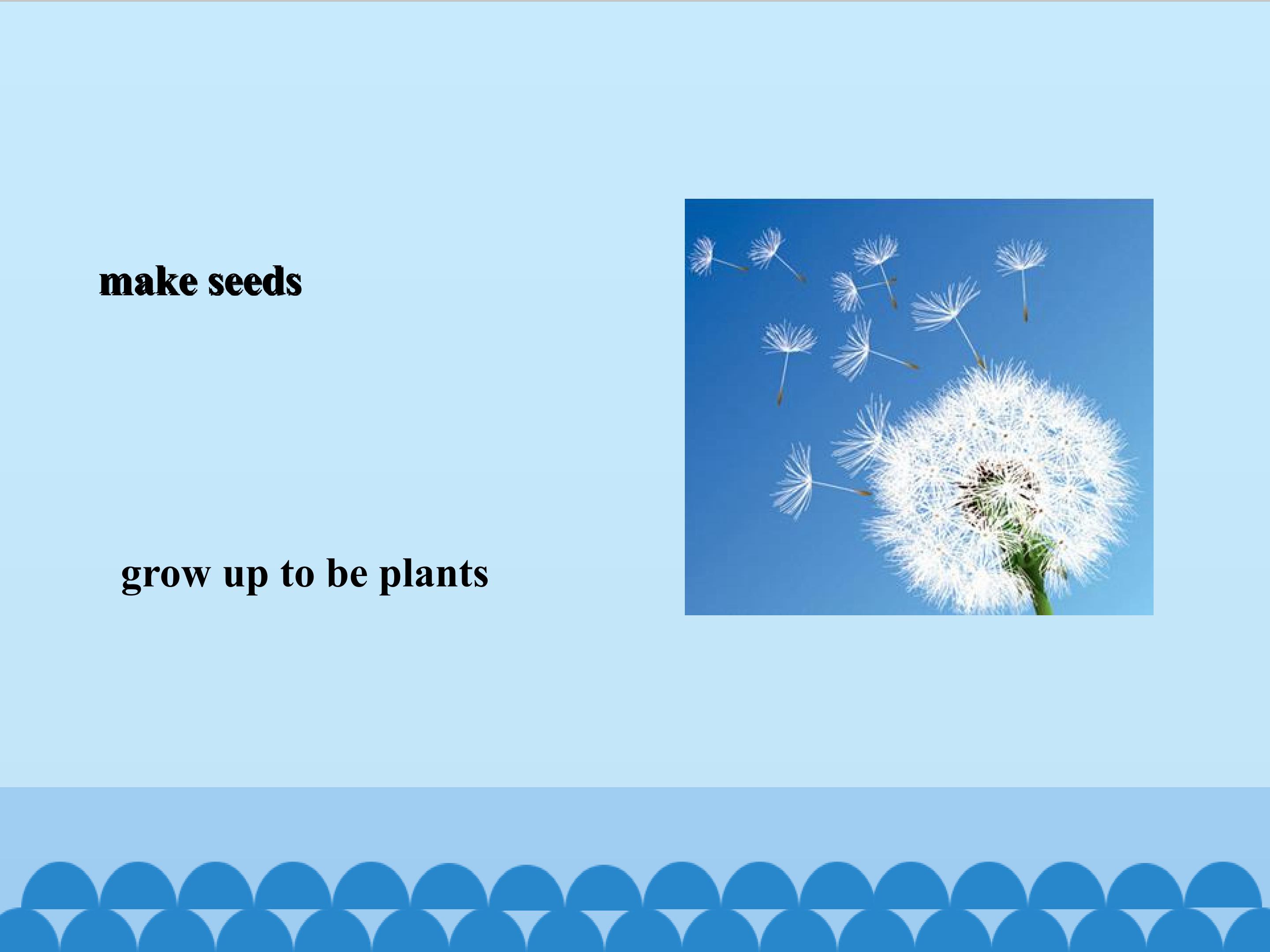 make seeds

grow up to be plants